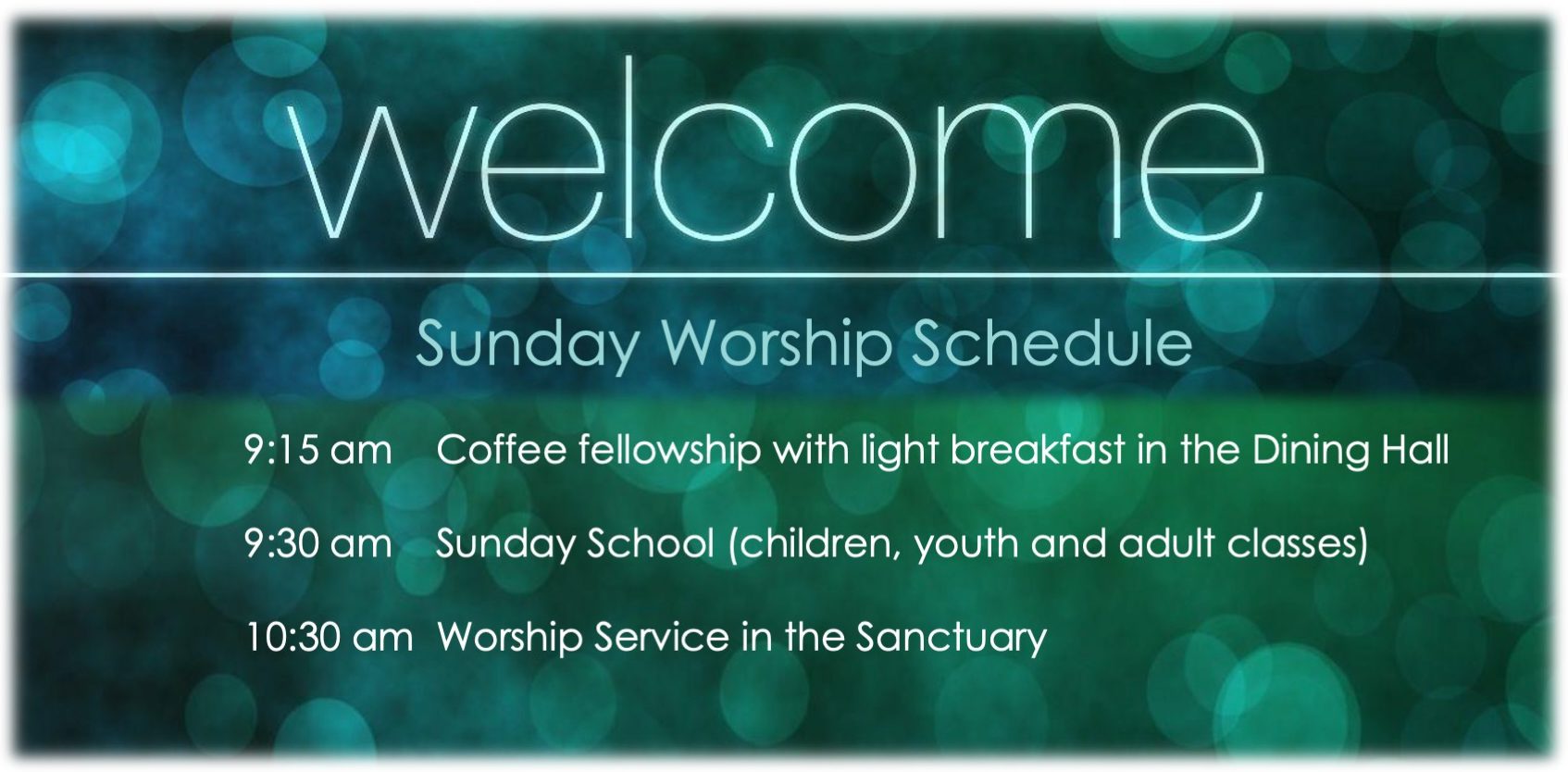 welcome

Sunday Worship Schedule

9:15 am Coffee fellowship with light breakfast in the Dining Hall

9:30 am Sunday School (children, youth and adult classes)

10:30 am Worship Service in the Sanctuary